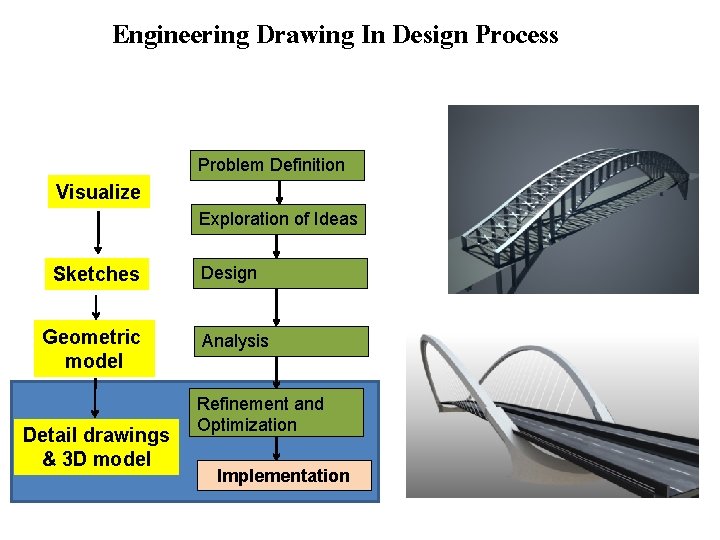 Engineering Drawing In Design Process

Visualize

Sketches

Geometric model

Detail drawings & 3D model

Problem Definition

Exploration of Ideas

Design

Analysis

Refinement and Optimization

Implementation